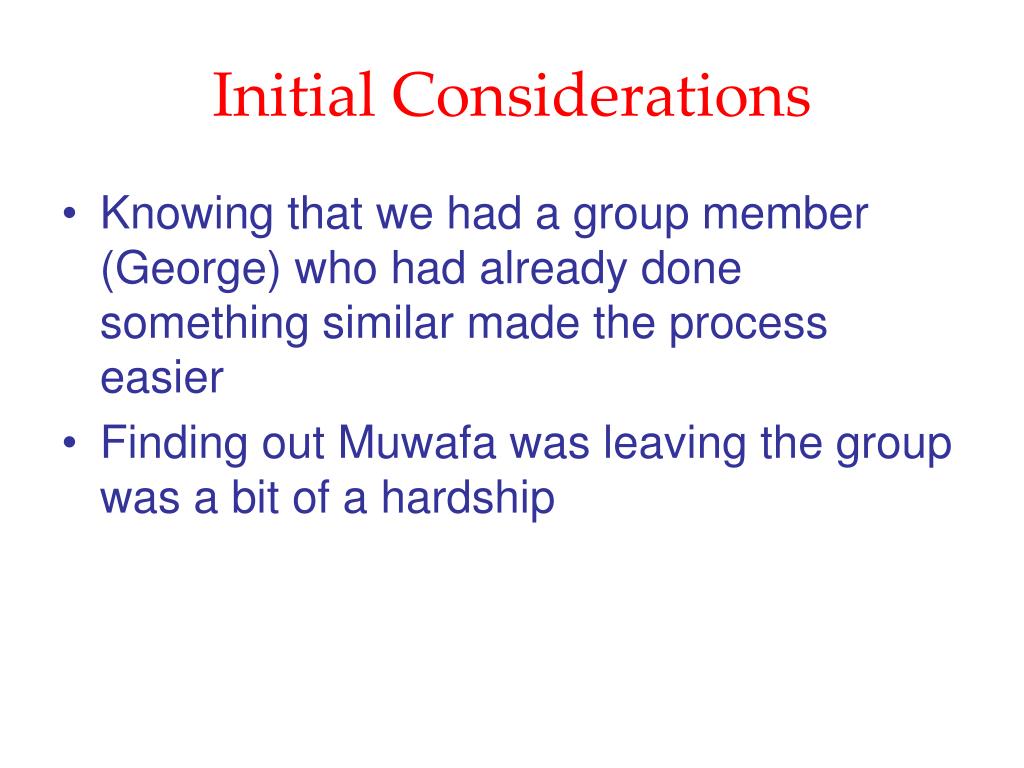 Initial Considerations

• Knowing that we had a group member (George) who had already done something similar made the process easier
• Finding out Muwafa was leaving the group was a bit of a hardship